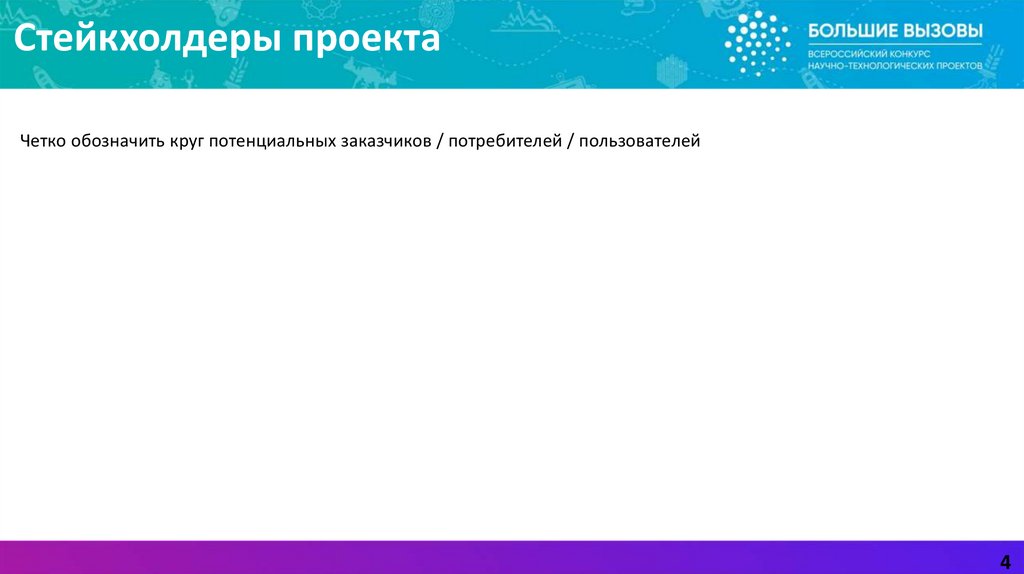 Стейкхолдеры проекта

БОЛЬШИЕ ВЫЗОВЫ
ВСЕРОССИЙСКИЙ КОНКУРС НАУЧНО-ТЕХНОЛОГИЧЕСКИХ ПРОЕКТОВ

Четко обозначить круг потенциальных заказчиков / потребителей / пользователей

4